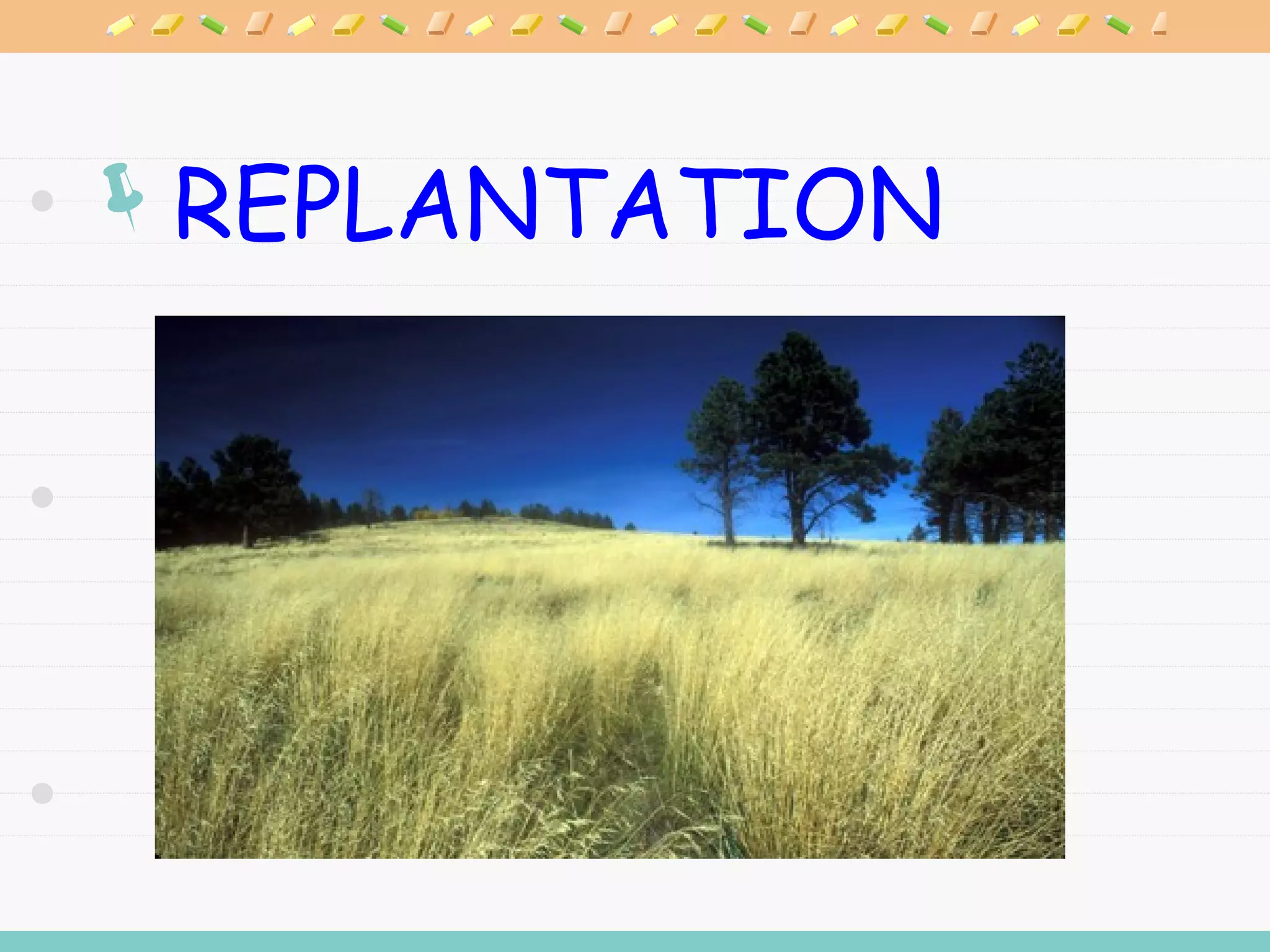 REPLANTATION